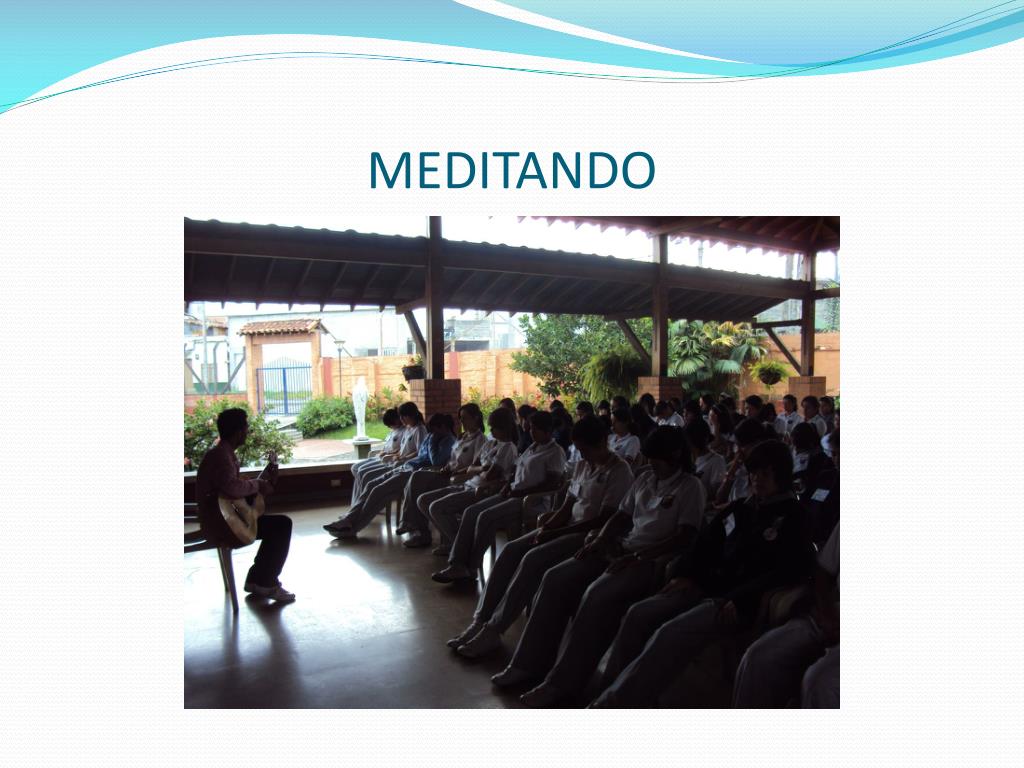 MEDITANDO